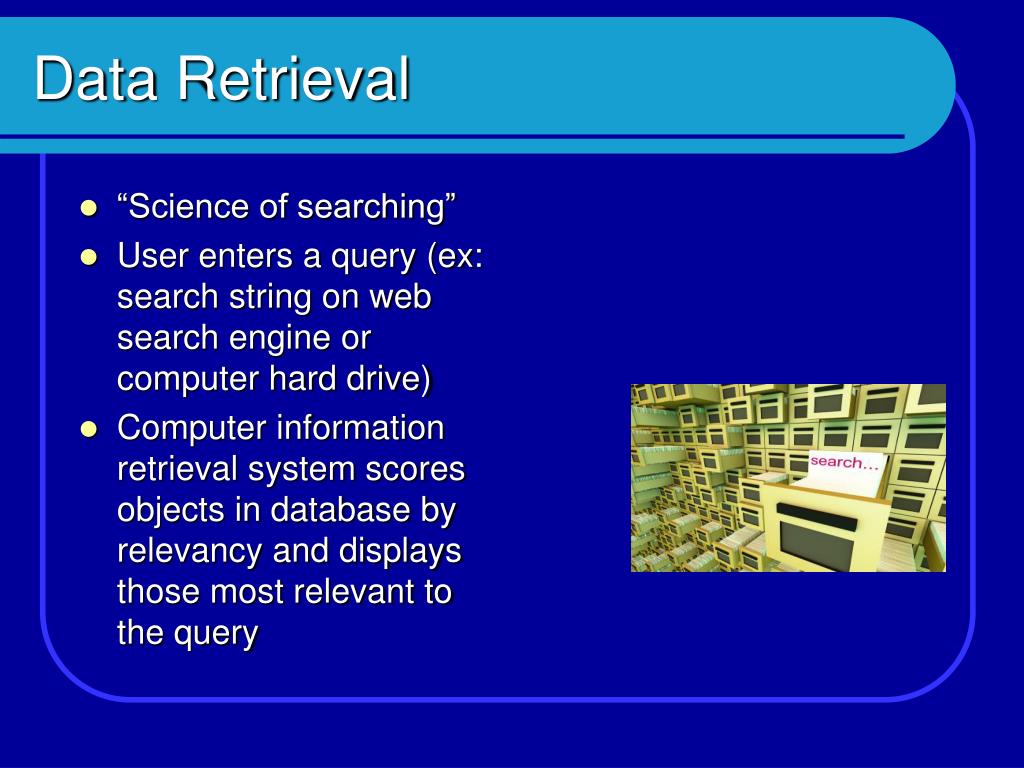 Data Retrieval

- “Science of searching”
- User enters a query (ex: search string on web search engine or computer hard drive)
- Computer information retrieval system scores objects in database by relevancy and displays those most relevant to the query

search…